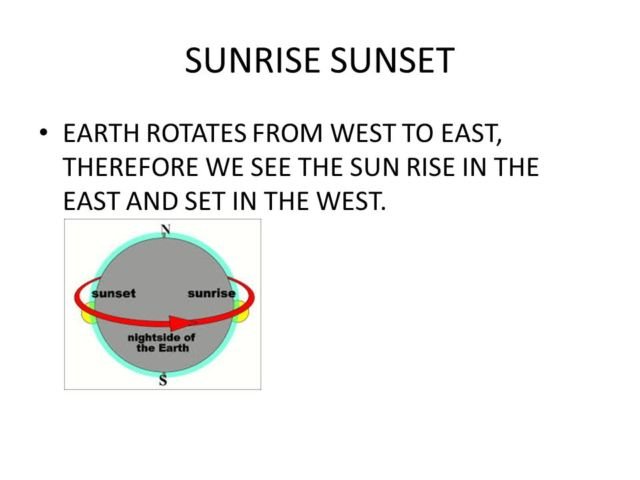 SUNRISE SUNSET

• EARTH ROTATES FROM WEST TO EAST, THEREFORE WE SEE THE SUN RISE IN THE EAST AND SET IN THE WEST.

N

sunset

sunrise

nightside of the Earth

S